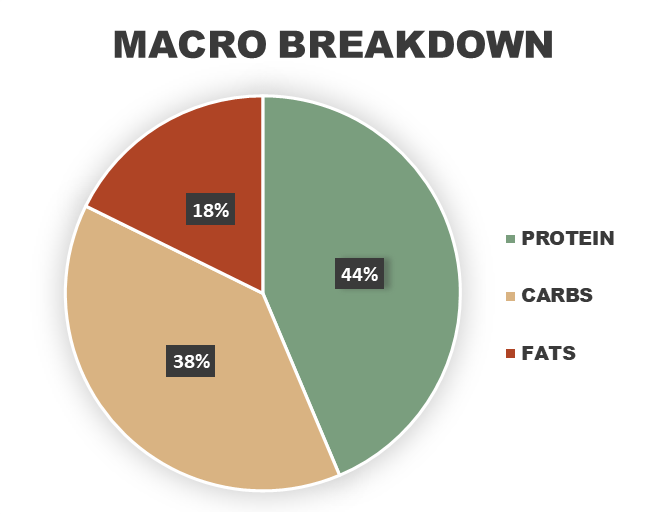 MACRO BREAKDOWN

18%

44%

38%

PROTEIN

CARBS

FATS